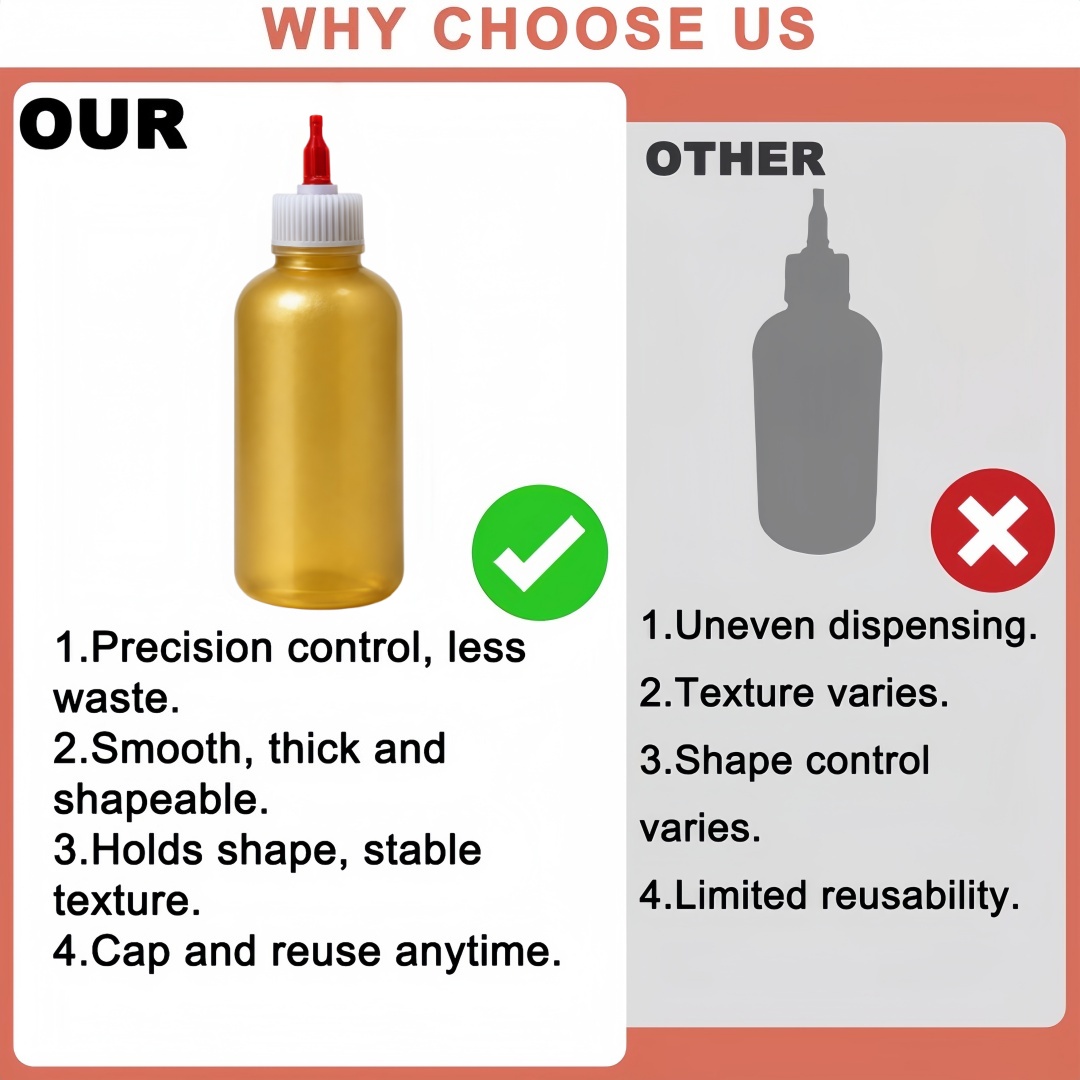 WHY CHOOSE US

OUR

1.Precision control, less waste.
2.Smooth, thick and shapeable.
3.Holds shape, stable texture.
4.Cap and reuse anytime.

OTHER

1.Uneven dispensing.
2.Texture varies.
3.Shape control varies.
4.Limited reusability.